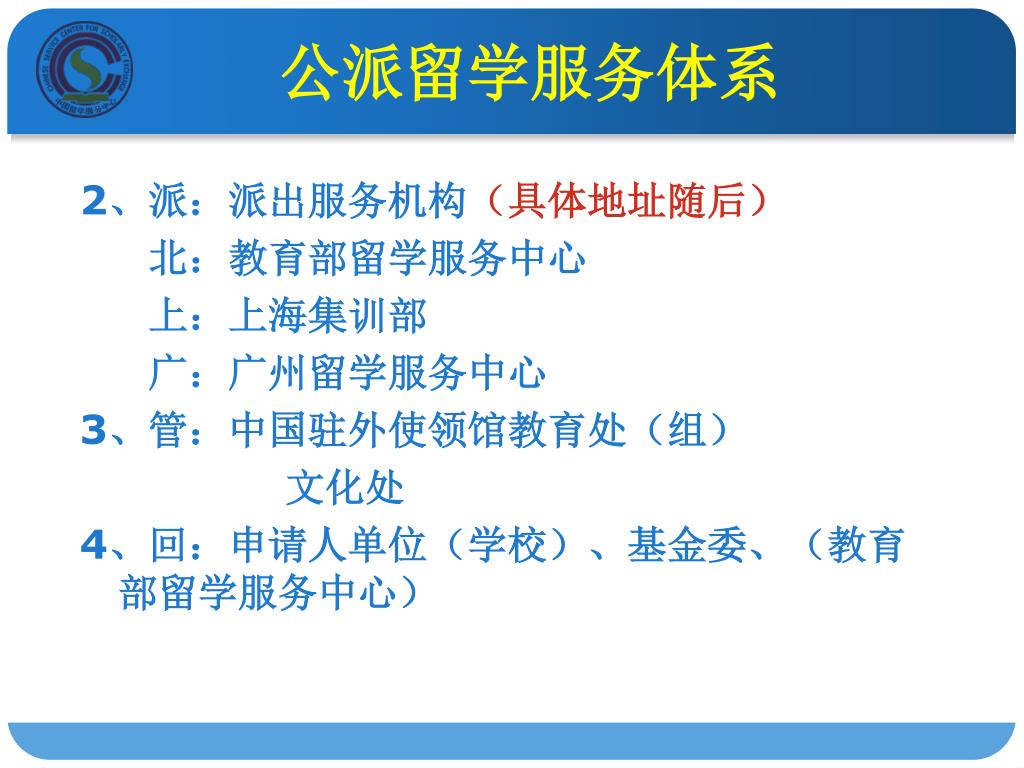 CHINESE SERVICE CENTER FOR SCHOLARLY EXCHANGE
中国留学服务中心

公派留学服务体系

2、派：派出服务机构（具体地址随后）
北：教育部留学服务中心
上：上海集训部
广：广州留学服务中心

3、管：中国驻外使领馆教育处（组）
文化处

4、回：申请人单位（学校）、基金委、（教育部留学服务中心）